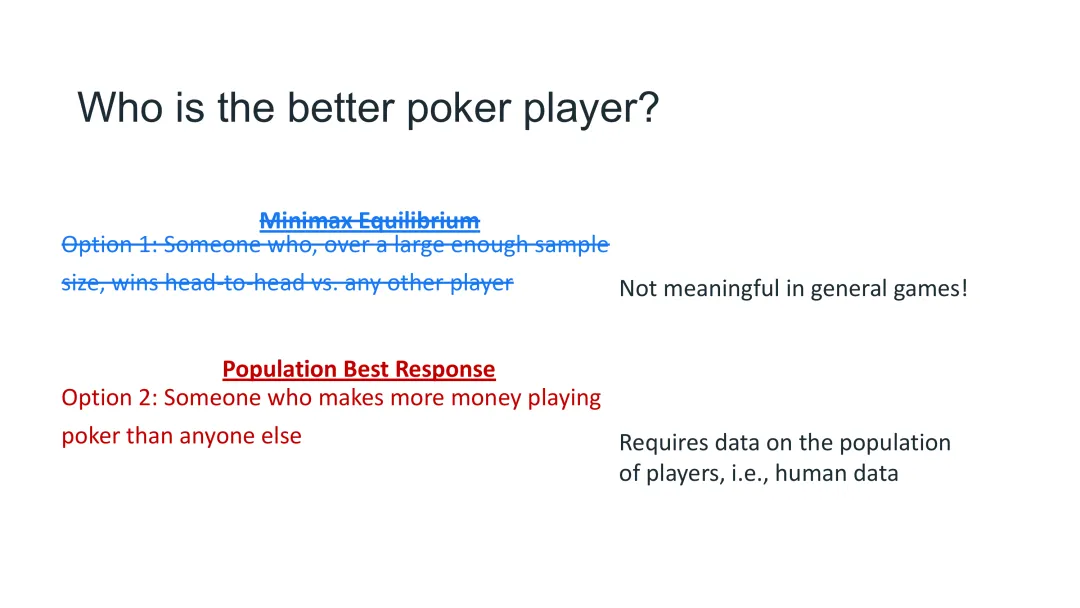 Who is the better poker player?

Minimax Equilibrium
Option 1: Someone who, over a large enough sample size, wins head-to-head vs. any other player

Not meaningful in general games!

Population Best Response
Option 2: Someone who makes more money playing poker than anyone else

Requires data on the population of players, i.e., human data